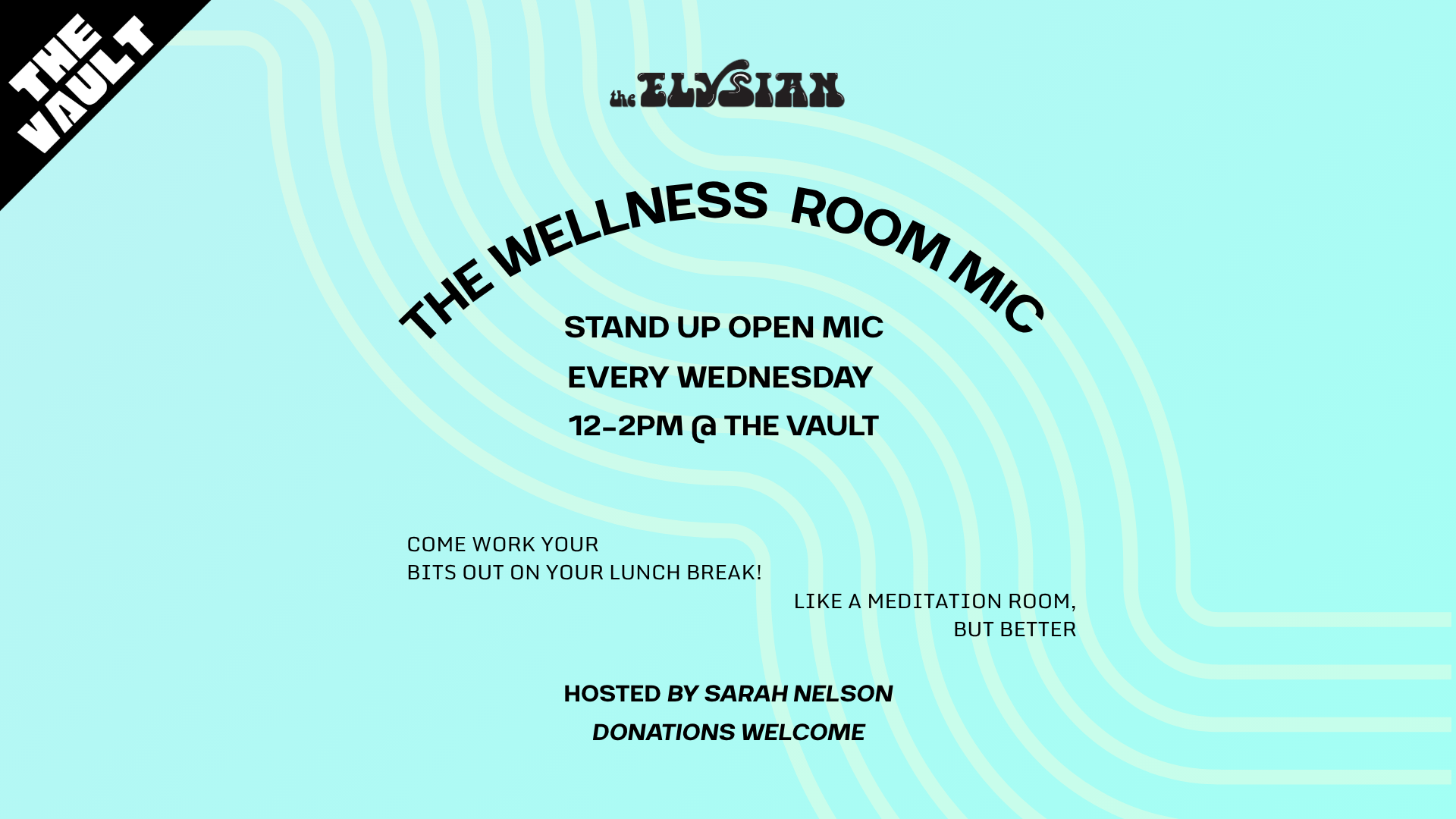 THE VAULT

the ELYSIAN

THE WELLNESS ROOM MIC

STAND UP OPEN MIC

EVERY WEDNESDAY

12-2PM @ THE VAULT

COME WORK YOUR
BITS OUT ON YOUR LUNCH BREAK!

LIKE A MEDITATION ROOM,
BUT BETTER

HOSTED BY SARAH NELSON

DONATIONS WELCOME